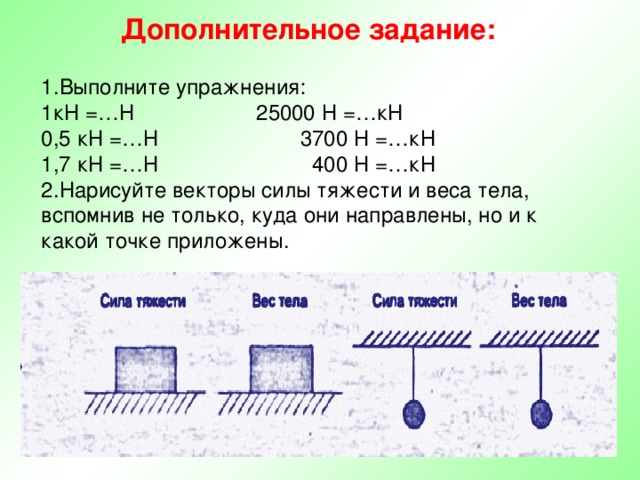 Дополнительное задание:

1.Выполните упражнения:
1кН =…Н		25000 Н =…кН
0,5 кН =…Н		3700 Н =…кН
1,7 кН =…Н		400 Н =…кН
2.Нарисуйте векторы силы тяжести и веса тела, вспомнив не только, куда они направлены, но и к какой точке приложены.

Сила тяжести
Вес тела
Сила тяжести
Вес тела